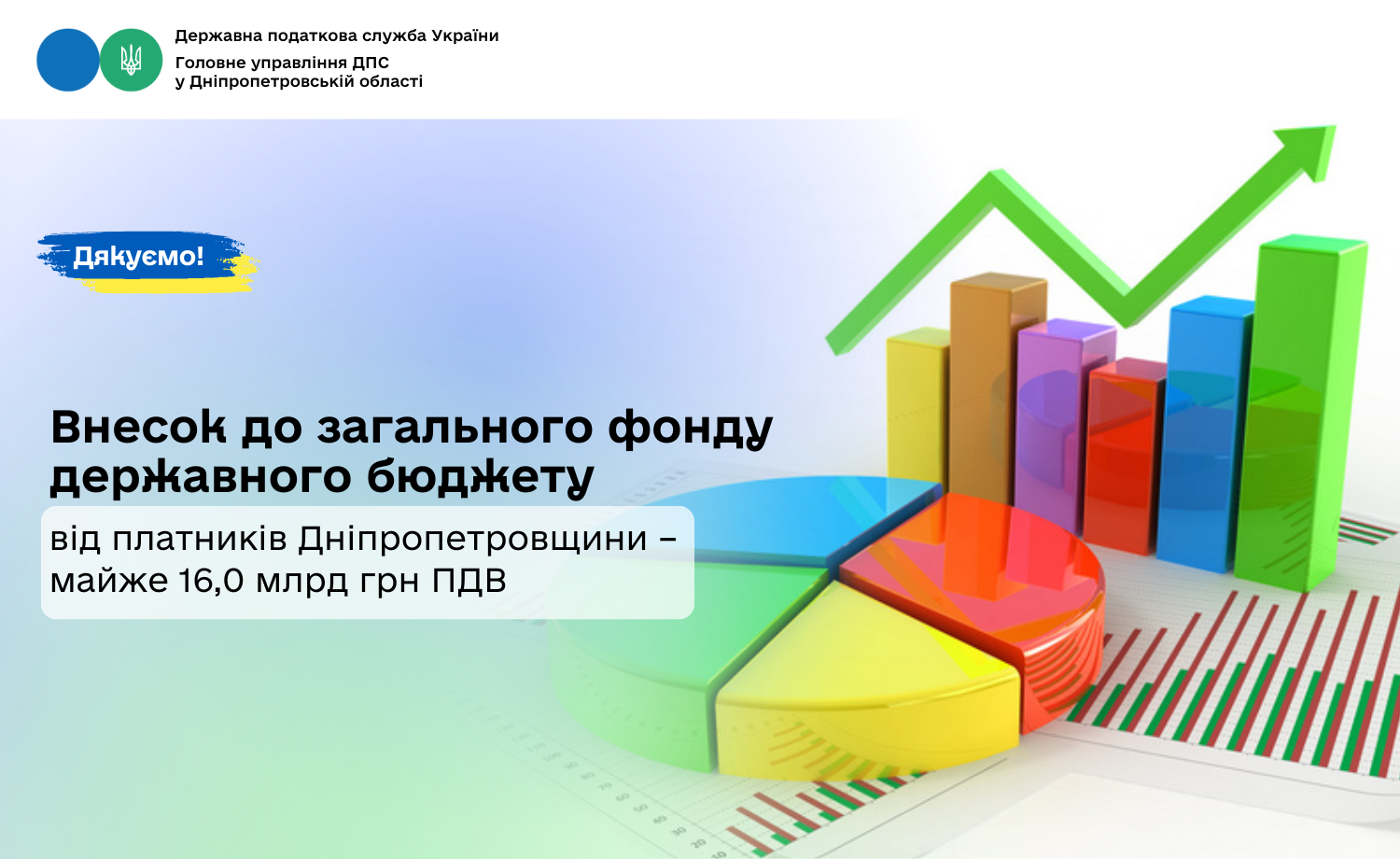 Державна податкова служба України
Головне управління ДПС
у Дніпропетровській області

Дякуємо!

Внесок до загального фонду державного бюджету

від платників Дніпропетровщини – майже 16,0 млрд грн ПДВ